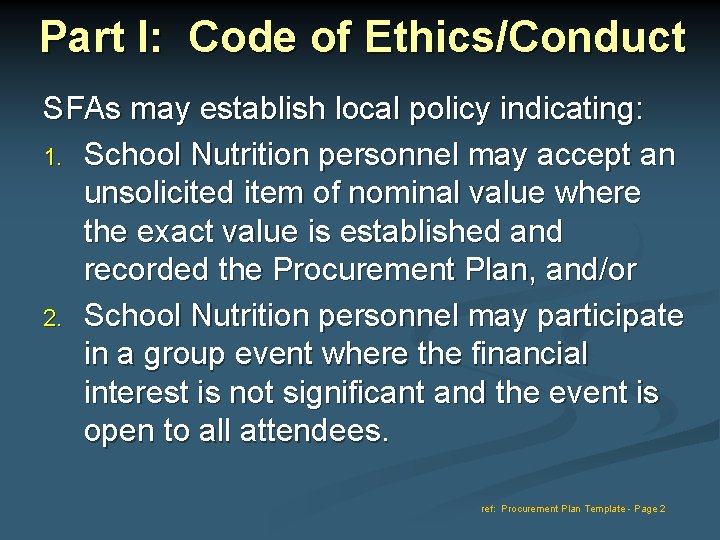 Part I: Code of Ethics/Conduct

SFAs may establish local policy indicating:

1. School Nutrition personnel may accept an unsolicited item of nominal value where the exact value is established and recorded the Procurement Plan, and/or

2. School Nutrition personnel may participate in a group event where the financial interest is not significant and the event is open to all attendees.

ref: Procurement Plan Template - Page 2